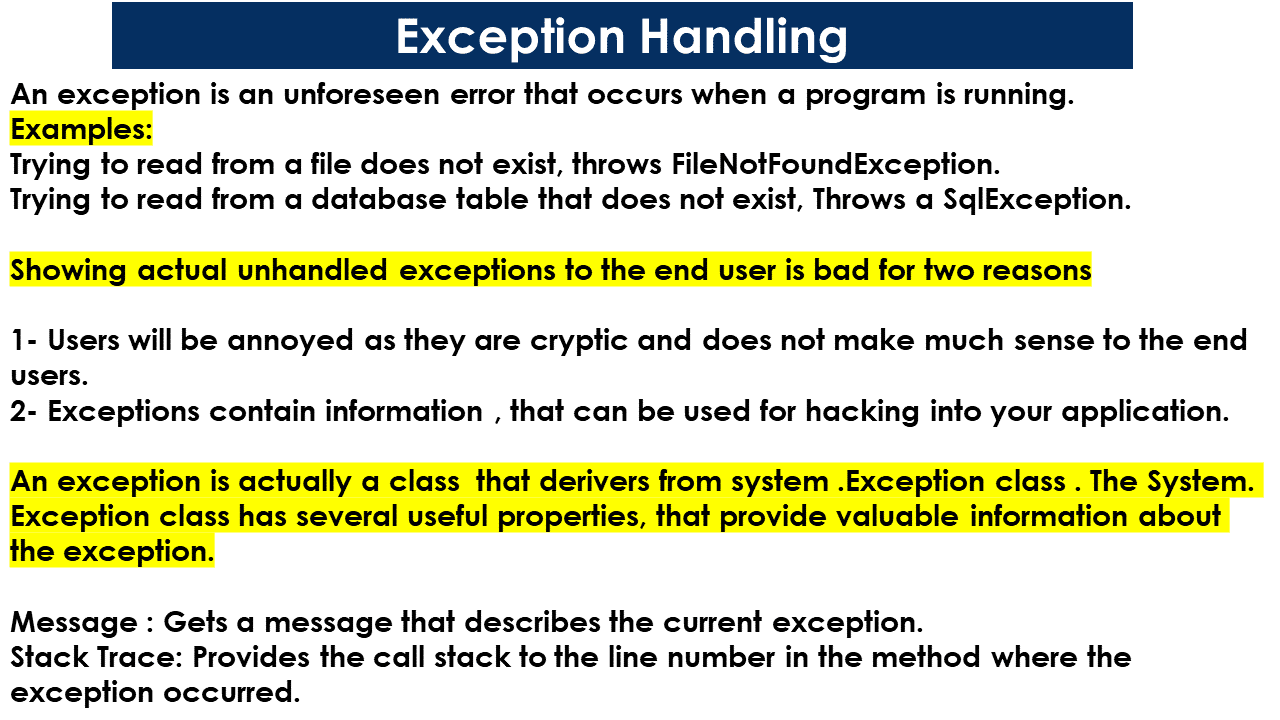 Exception Handling

An exception is an unforeseen error that occurs when a program is running.
Examples:
Trying to read from a file does not exist, throws FileNotFoundException.
Trying to read from a database table that does not exist, Throws a SqlException.

Showing actual unhandled exceptions to the end user is bad for two reasons

1- Users will be annoyed as they are cryptic and does not make much sense to the end users.
2- Exceptions contain information , that can be used for hacking into your application.

An exception is actually a class that derivers from system .Exception class . The System. Exception class has several useful properties, that provide valuable information about the exception.

Message : Gets a message that describes the current exception.
Stack Trace: Provides the call stack to the line number in the method where the exception occurred.